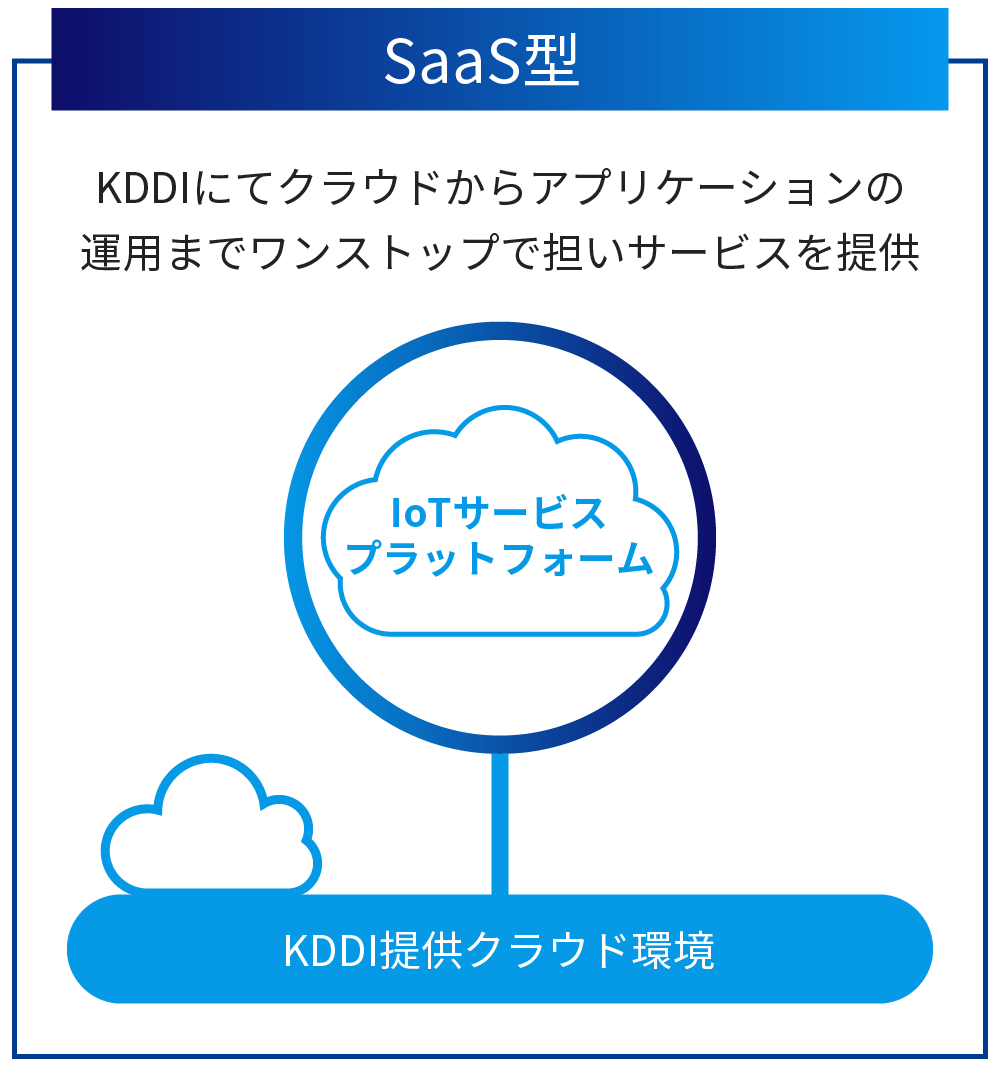 SaaS型

KDDIにてクラウドからアプリケーションの運用までワンストップで担いサービスを提供

IoTサービスプラットフォーム

KDDI提供クラウド環境